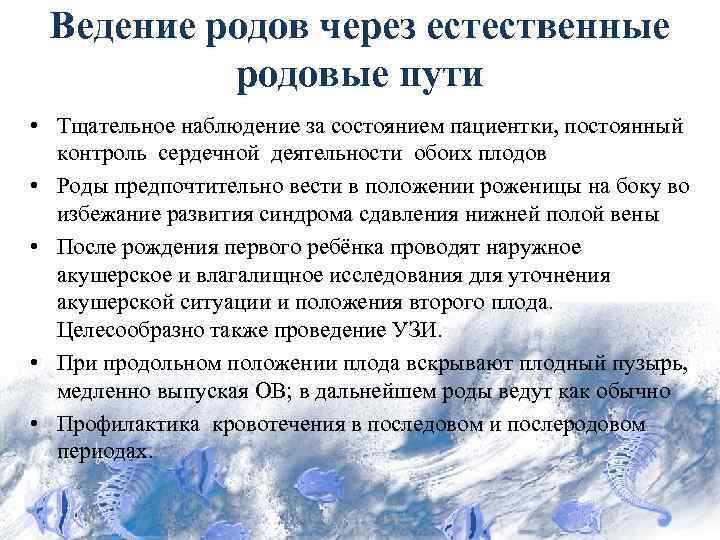 Ведение родов через естественные родовые пути

• Тщательное наблюдение за состоянием пациентки, постоянный контроль сердечной деятельности обоих плодов
• Роды предпочтительно вести в положении роженицы на боку во избежание развития синдрома сдавления нижней полой вены
• После рождения первого ребёнка проводят наружное акушерское и влагалищное исследования для уточнения акушерской ситуации и положения второго плода. Целесообразно также проведение УЗИ.
• При продольном положении плода вскрывают плодный пузырь, медленно выпуская ОВ; в дальнейшем роды ведут как обычно
• Профилактика кровотечения в последовом и послеродовом периодах.